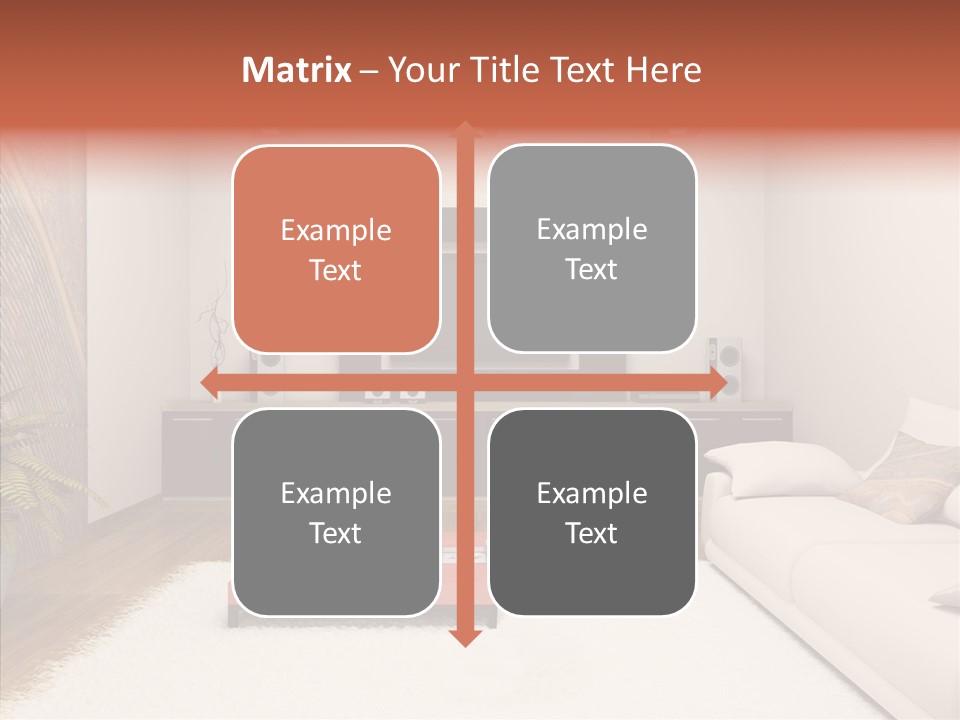 Matrix – Your Title Text Here

Example Text

Example Text

Example Text

Example Text